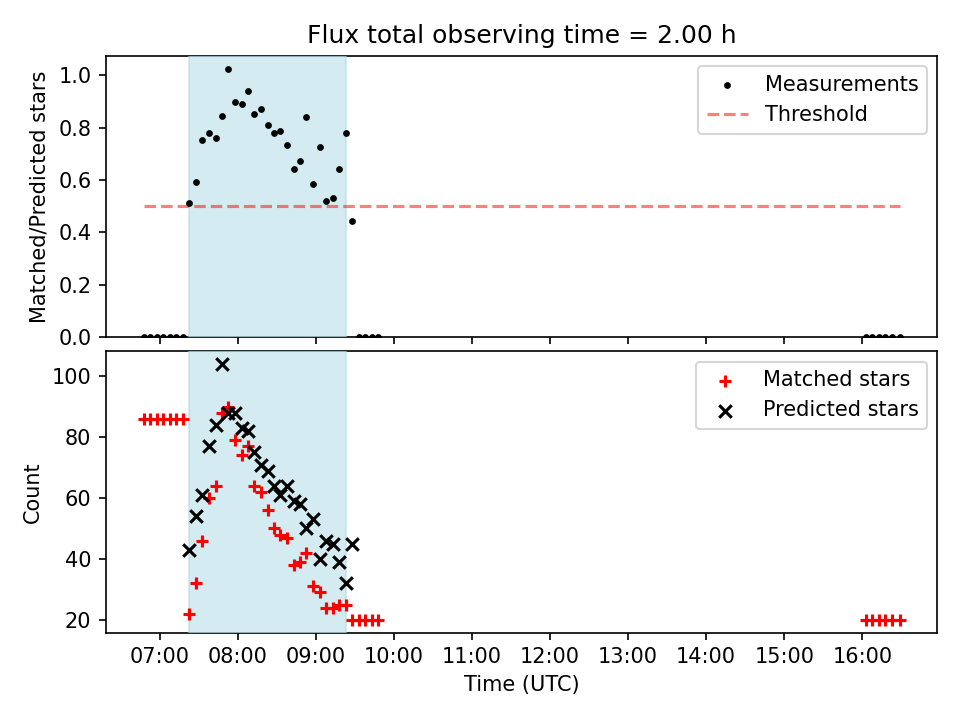 Flux total observing time = 2.00 h

Matched/Predicted stars

1.0
0.8
0.6
0.4
0.2
0.0

Measurements
Threshold

Count

100
80
60
40
20

Matched stars
Predicted stars

07:00 08:00 09:00 10:00 11:00 12:00 13:00 14:00 15:00 16:00

Time (UTC)